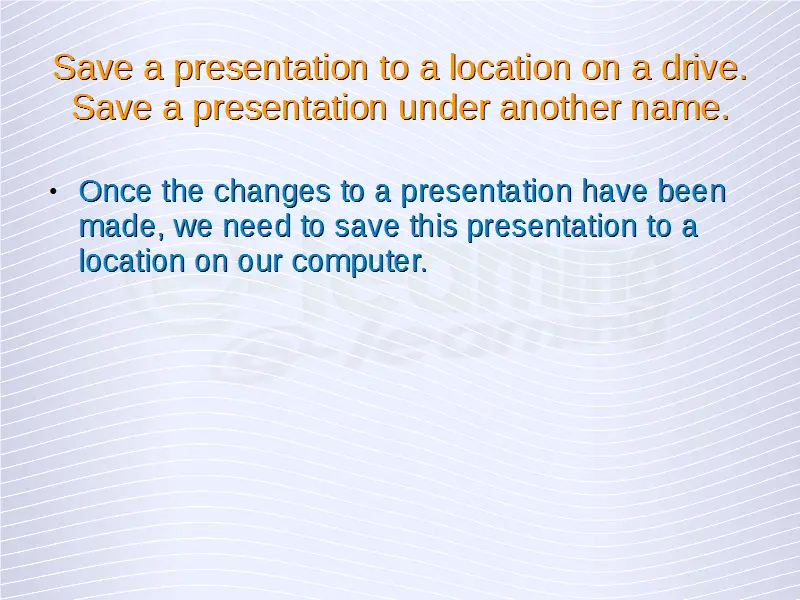 Save a presentation to a location on a drive. Save a presentation under another name.

• Once the changes to a presentation have been made, we need to save this presentation to a location on our computer.